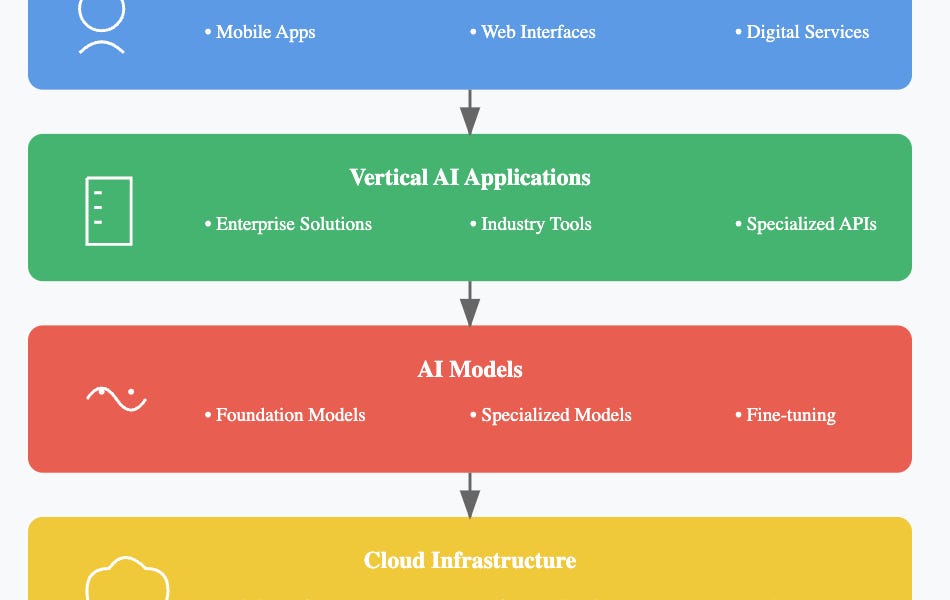 • Mobile Apps • Web Interfaces • Digital Services

Vertical AI Applications

• Enterprise Solutions • Industry Tools • Specialized APIs

AI Models

• Foundation Models • Specialized Models • Fine-tuning

Cloud Infrastructure